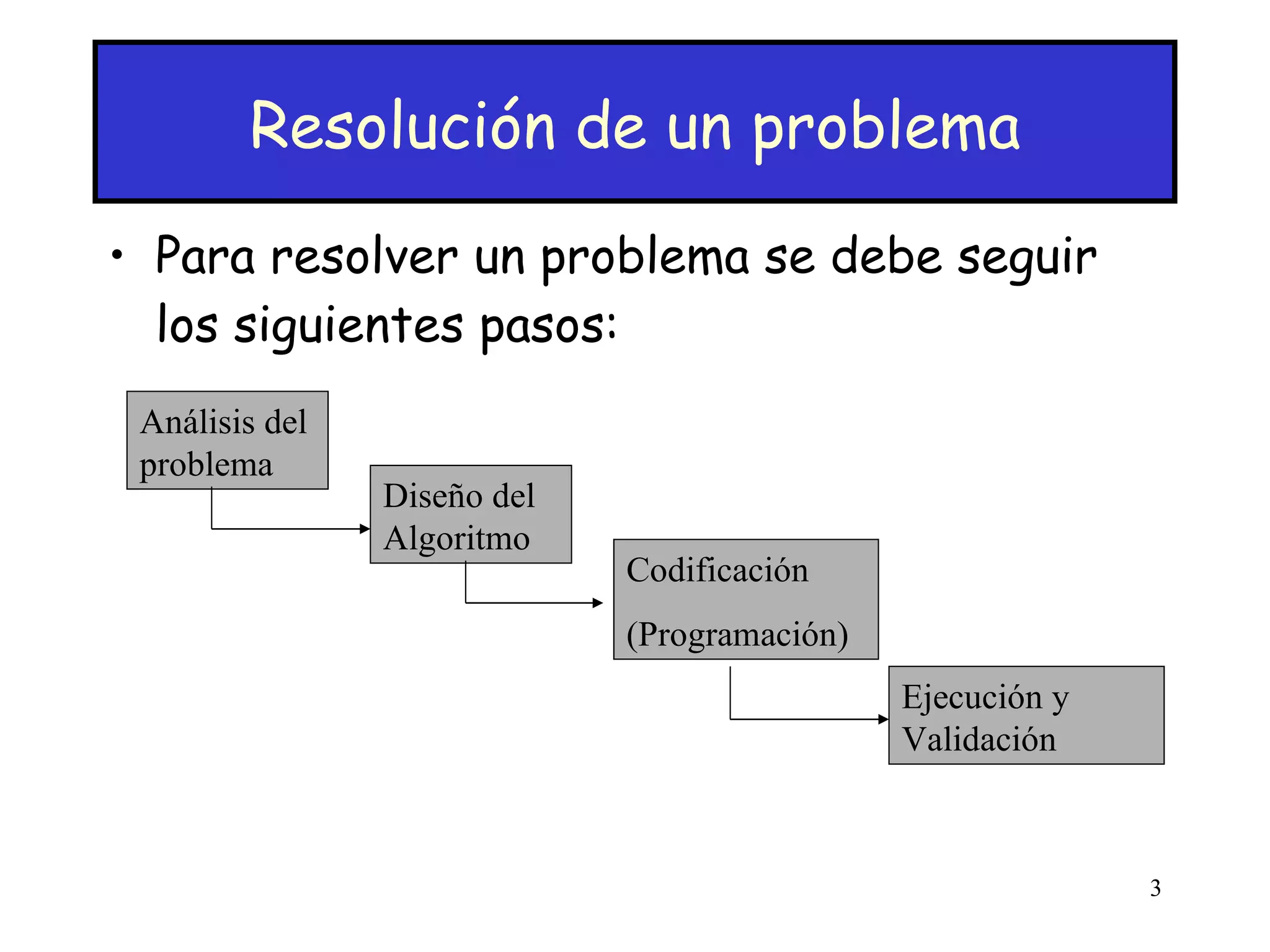 Resolución de un problema

• Para resolver un problema se debe seguir los siguientes pasos:

Análisis del problema

Diseño del Algoritmo

Codificación

(Programación)

Ejecución y Validación

3